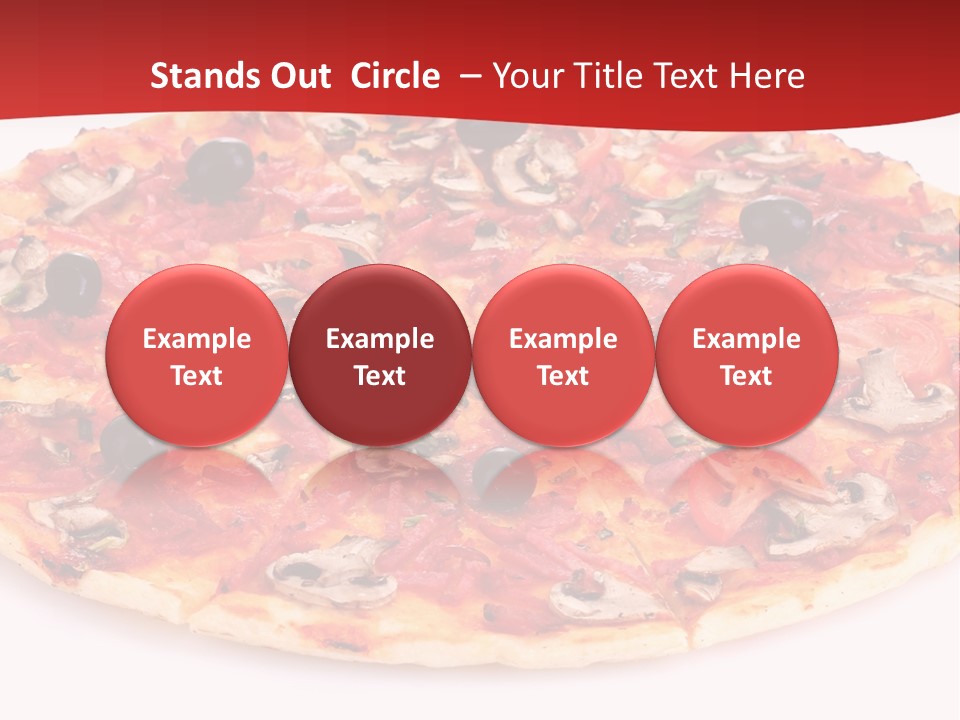 Stands Out  Circle  – Your Title Text Here

Example Text

Example Text

Example Text

Example Text